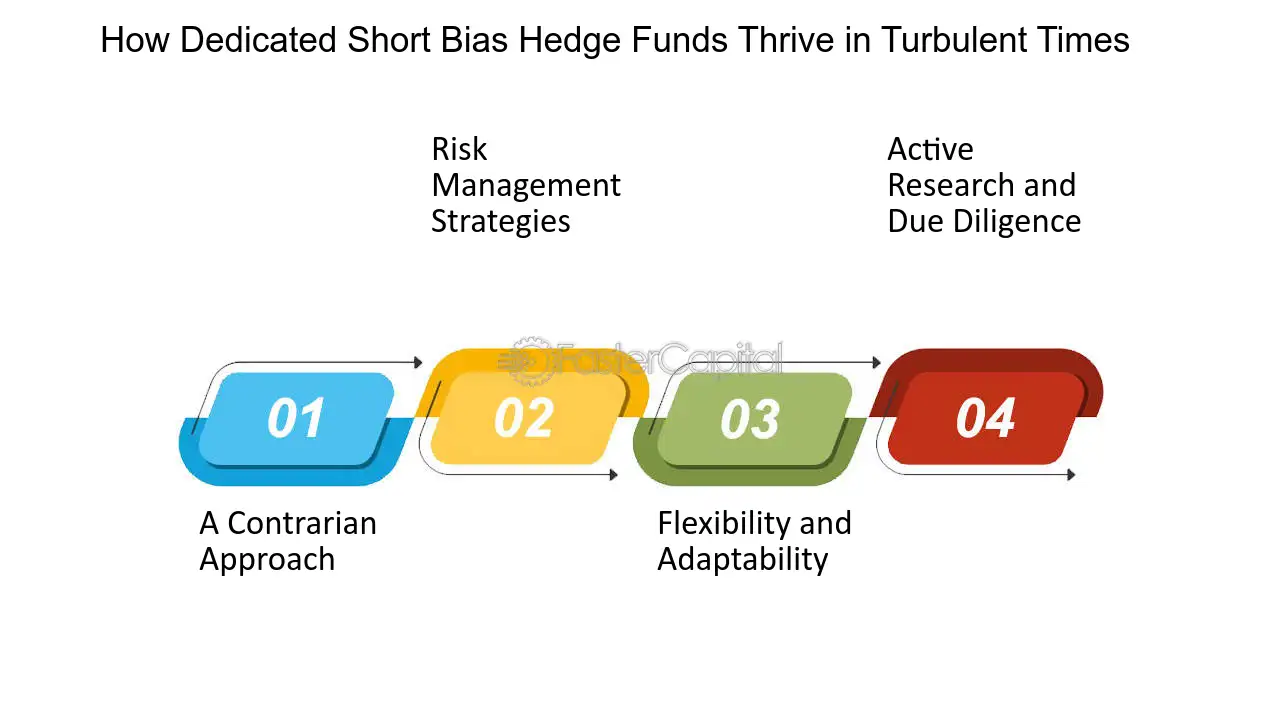 How Dedicated Short Bias Hedge Funds Thrive in Turbulent Times

Risk Management Strategies

Active Research and Due Diligence

FasterCapital

01

02

03

04

A Contrarian Approach

Flexibility and Adaptability